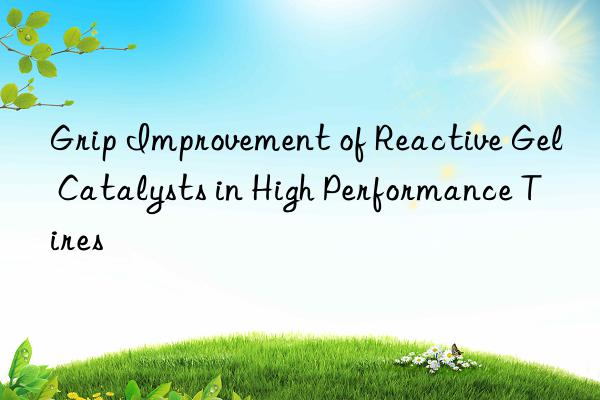 Grip Improvement of Reactive Gel Catalysts in High Performance Tires